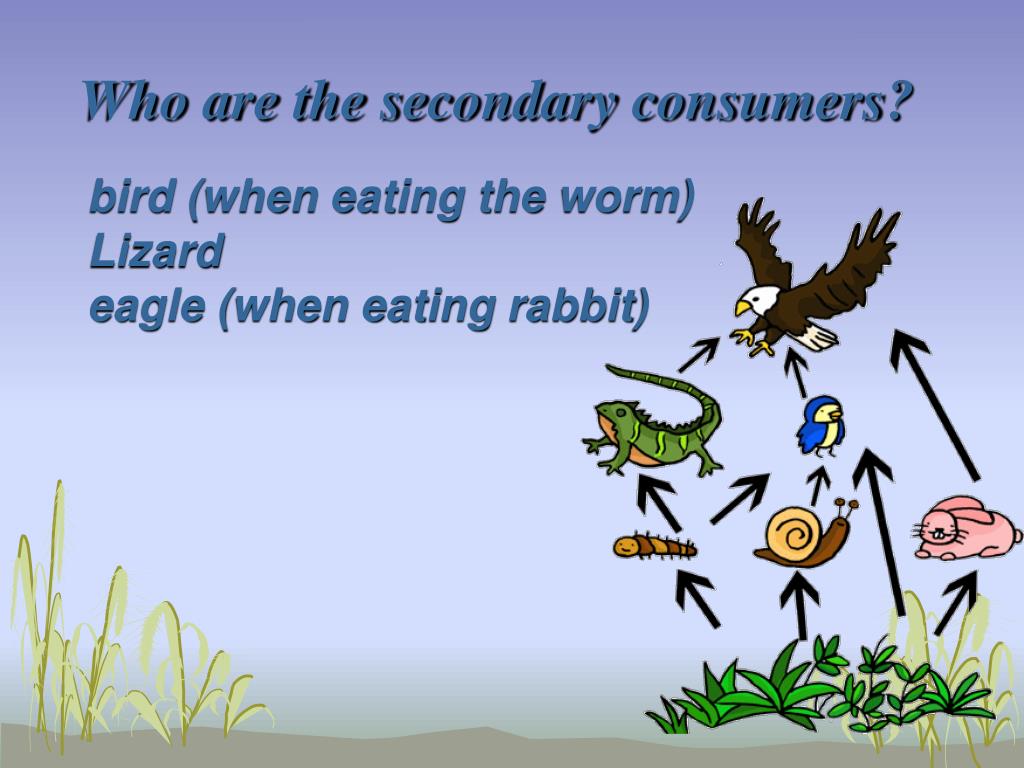 Who are the secondary consumers?

bird (when eating the worm)
Lizard
eagle (when eating rabbit)